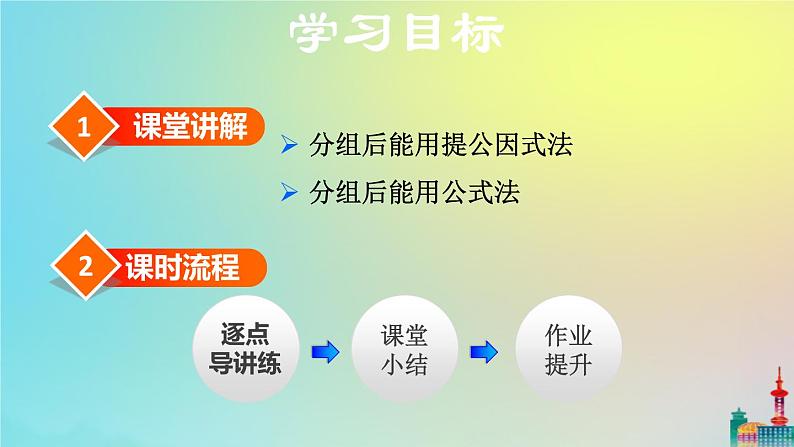 学习目标

1 课堂讲解

➢ 分组后能用提公因式法

➢ 分组后能用公式法

2 课时流程

逐点导讲练

课堂小结

作业提升